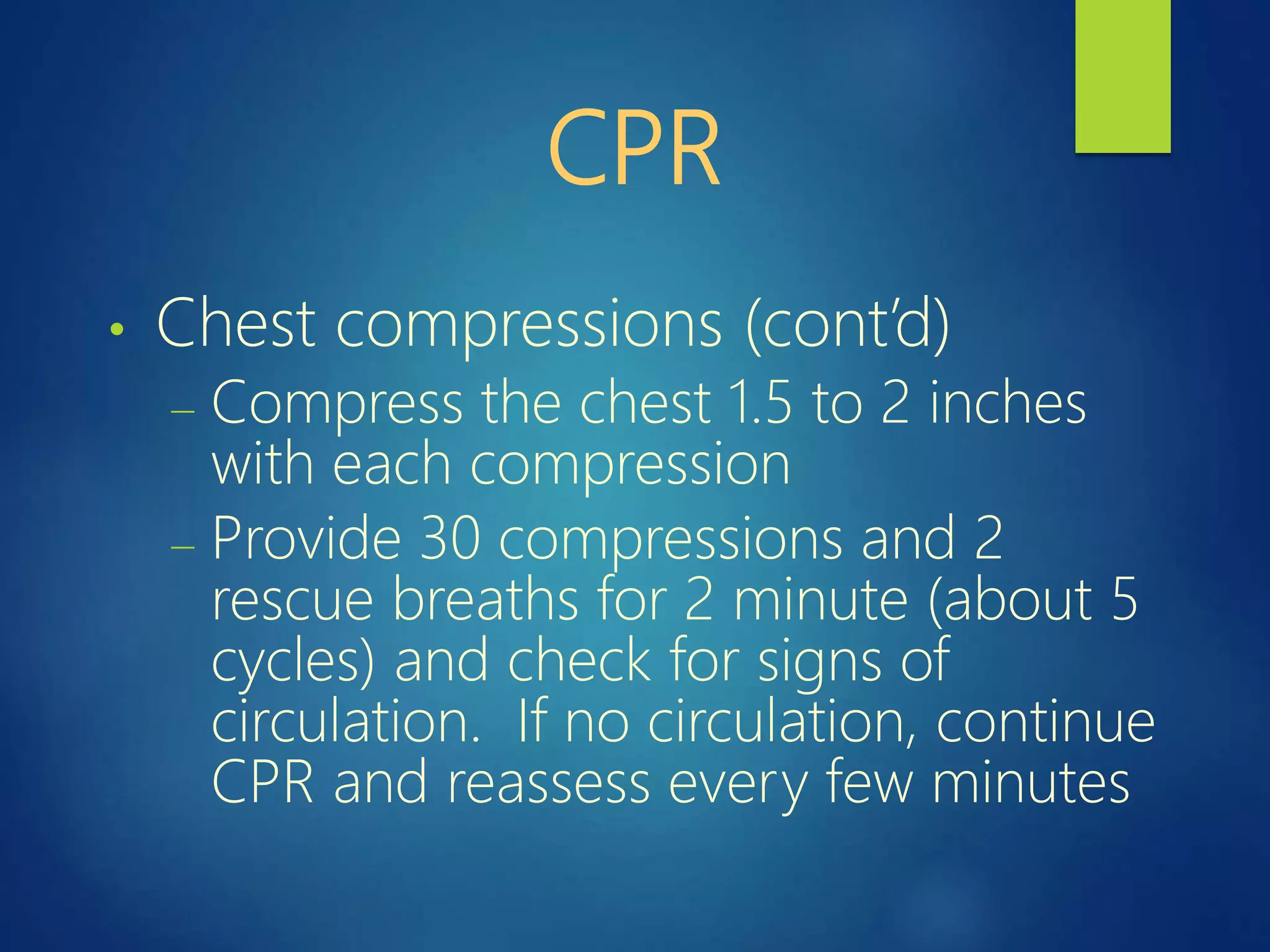 CPR

• Chest compressions (cont'd)
– Compress the chest 1.5 to 2 inches with each compression
– Provide 30 compressions and 2 rescue breaths for 2 minute (about 5 cycles) and check for signs of circulation. If no circulation, continue CPR and reassess every few minutes